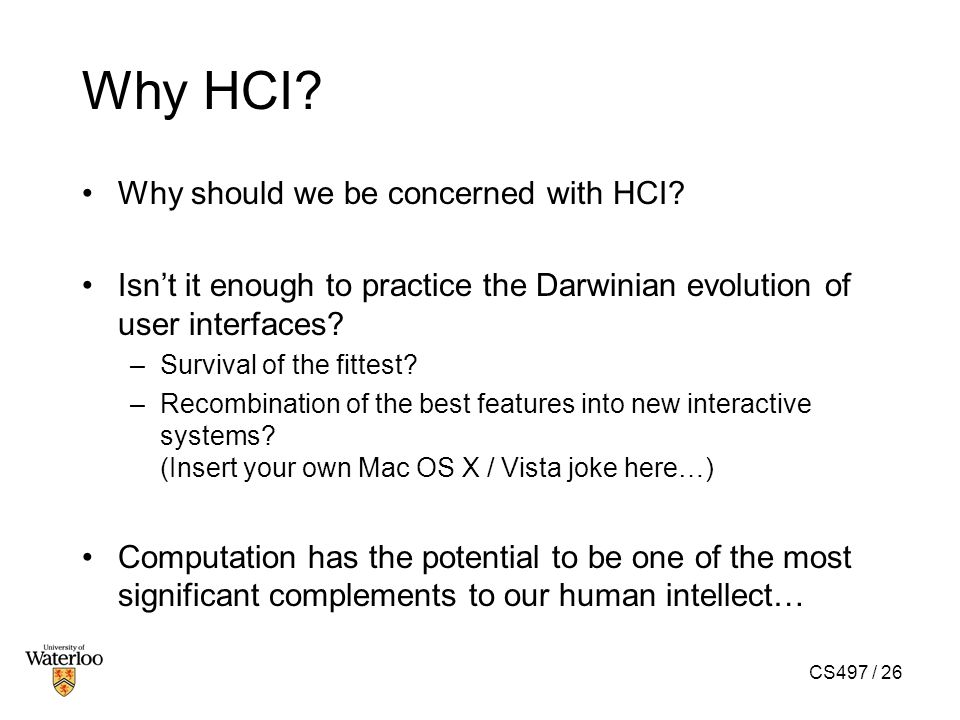 Why HCI?

• Why should we be concerned with HCI?

• Isn't it enough to practice the Darwinian evolution of user interfaces?
– Survival of the fittest?
– Recombination of the best features into new interactive systems?
(Insert your own Mac OS X / Vista joke here…)

• Computation has the potential to be one of the most significant complements to our human intellect…

University of Waterloo

CS497 / 26